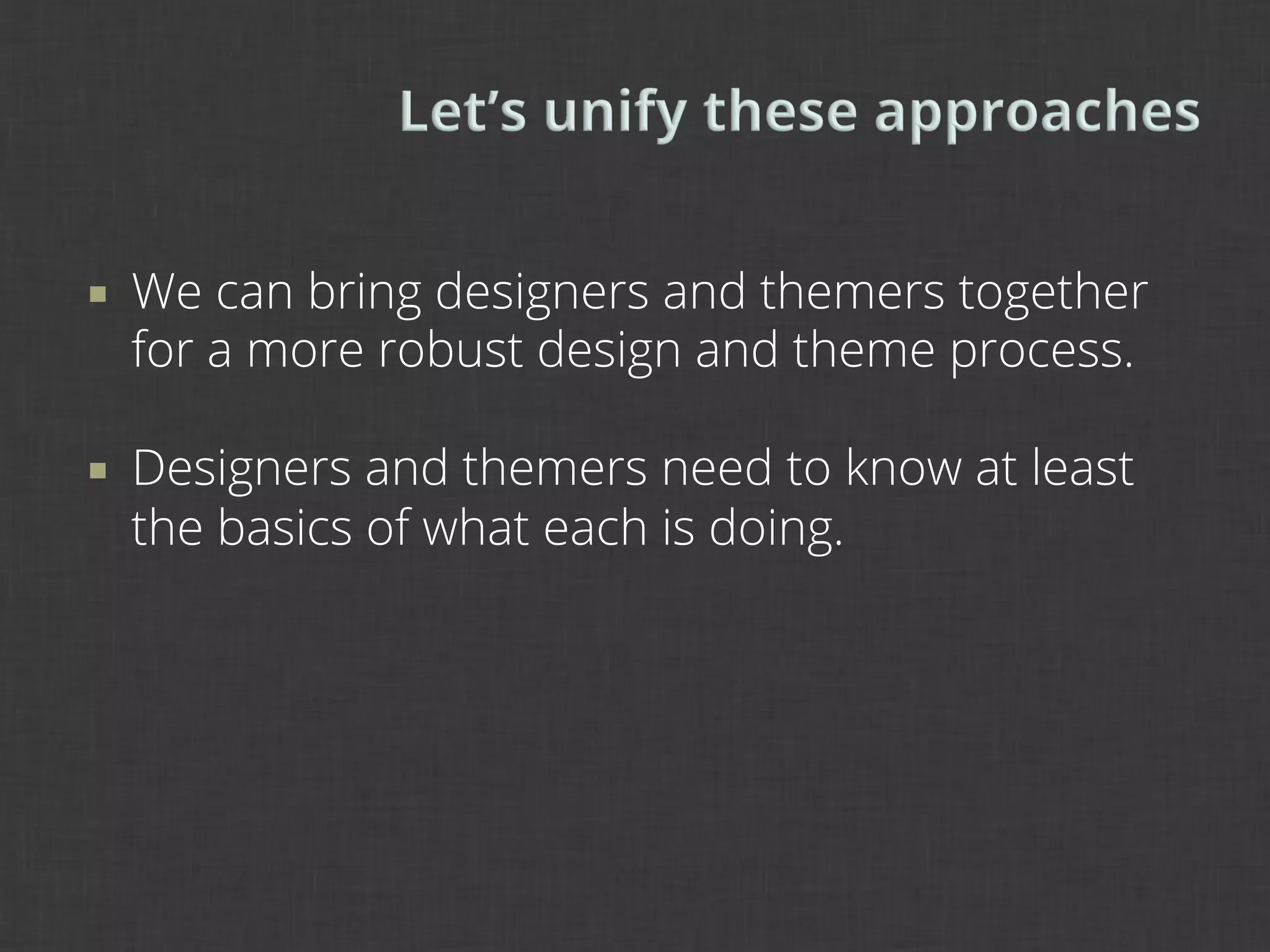 Let’s unify these approaches

▪ We can bring designers and themers together for a more robust design and theme process.

▪ Designers and themers need to know at least the basics of what each is doing.